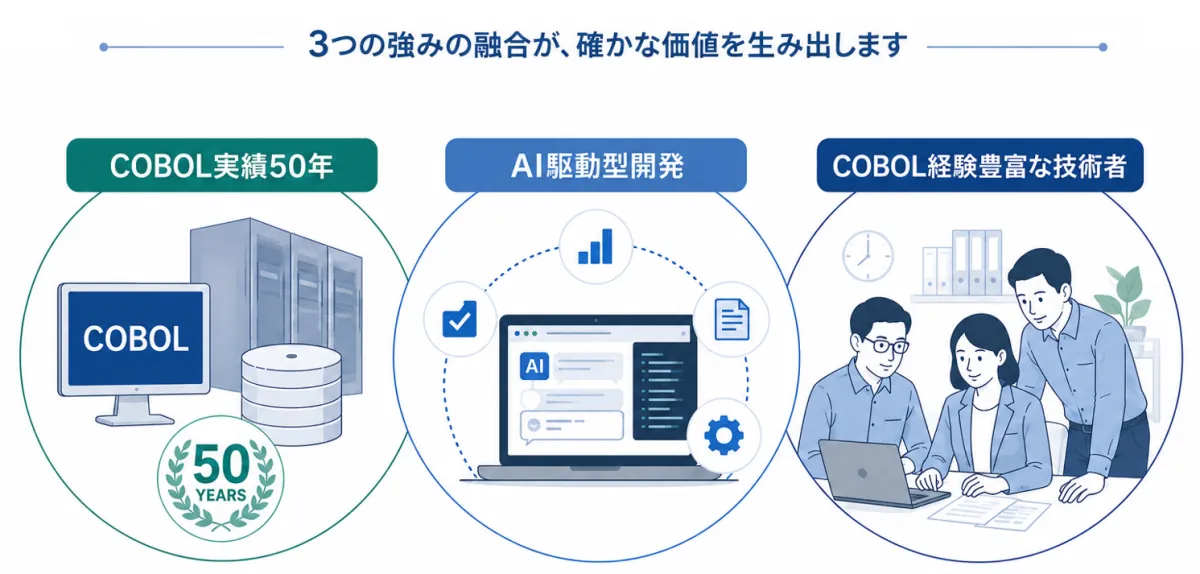 3つの強みの融合が、確かな価値を生み出します

COBOL実績50年

COBOL

50
YEARS

AI駆動型開発

AI

COBOL経験豊富な技術者